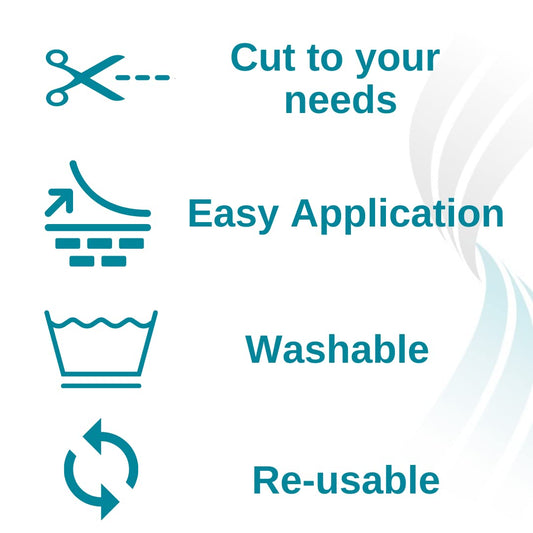 Cut to your needs

Easy Application

Washable

Re-usable